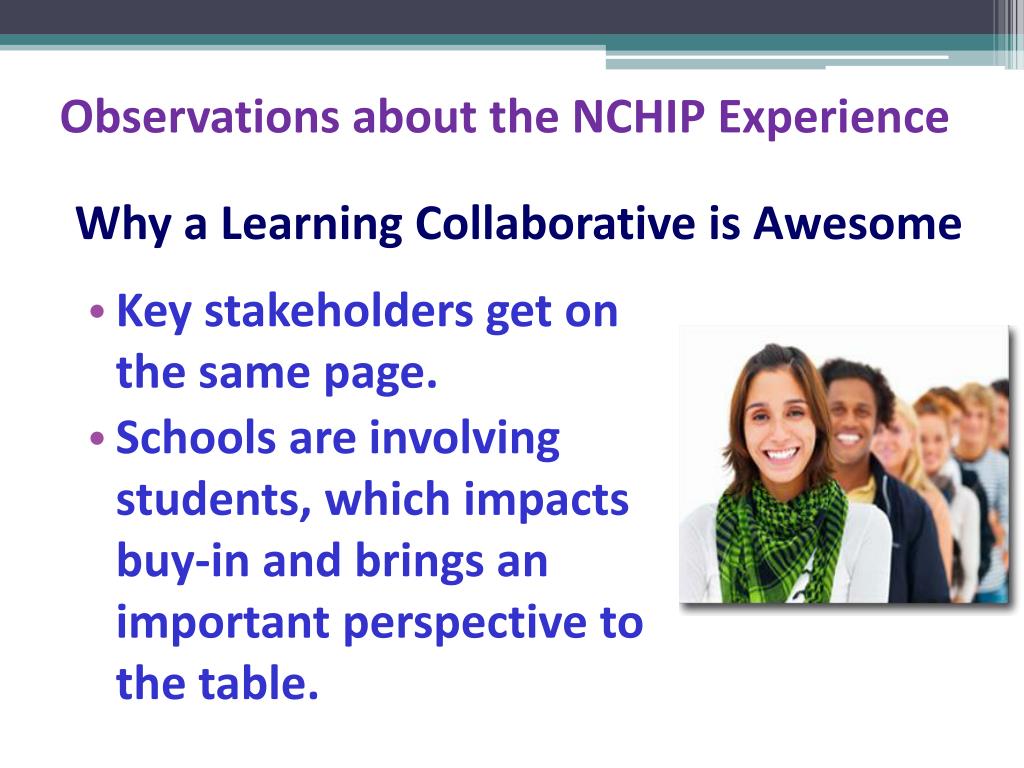 Observations about the NCHIP Experience

Why a Learning Collaborative is Awesome

• Key stakeholders get on the same page.
• Schools are involving students, which impacts buy-in and brings an important perspective to the table.